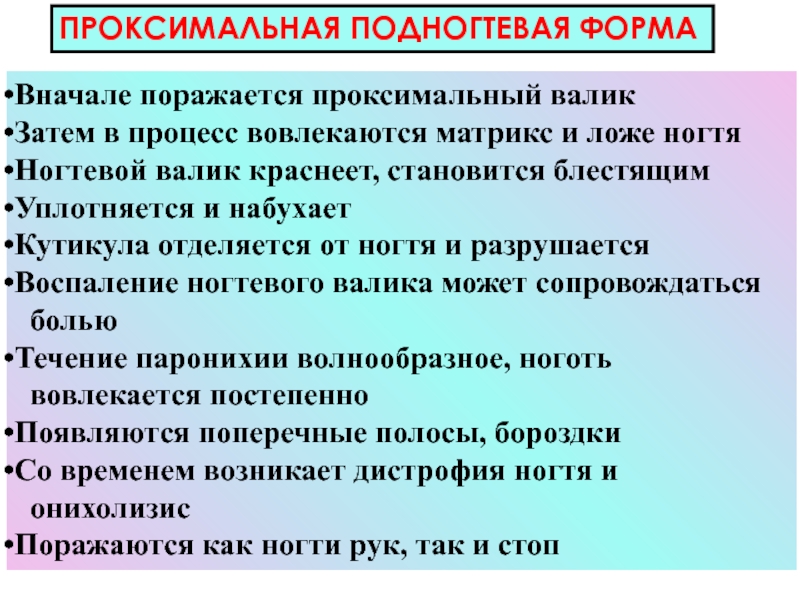 ПРОКСИМАЛЬНАЯ ПОДНОГТЕВАЯ ФОРМА

•Вначале поражается проксимальный валик
•Затем в процесс вовлекаются матрикс и ложе ногтя
•Ногтевой валик краснеет, становится блестящим
•Уплотняется и набухает
•Кутикула отделяется от ногтя и разрушается
•Воспаление ногтевого валика может сопровождаться болью
•Течение паронихии волнообразное, ноготь вовлекается постепенно
•Появляются поперечные полосы, бороздки
•Со временем возникает дистрофия ногтя и онихолизис
•Поражаются как ногти рук, так и стоп